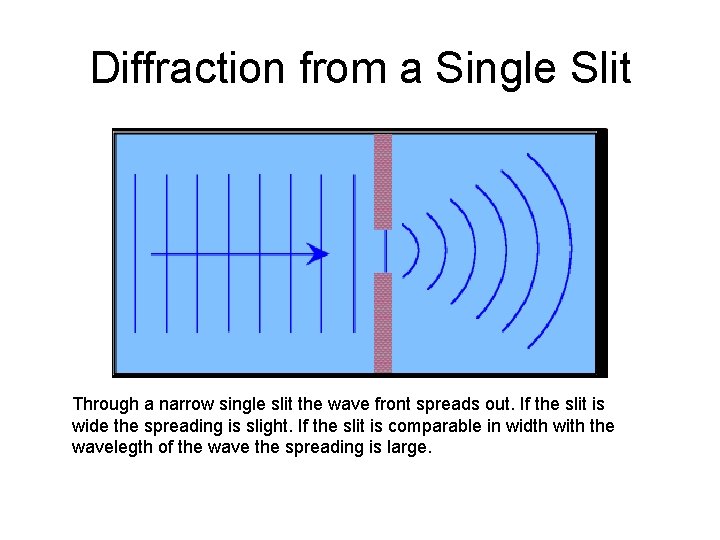 Diffraction from a Single Slit

Through a narrow single slit the wave front spreads out. If the slit is wide the spreading is slight. If the slit is comparable in width with the wavelegth of the wave the spreading is large.